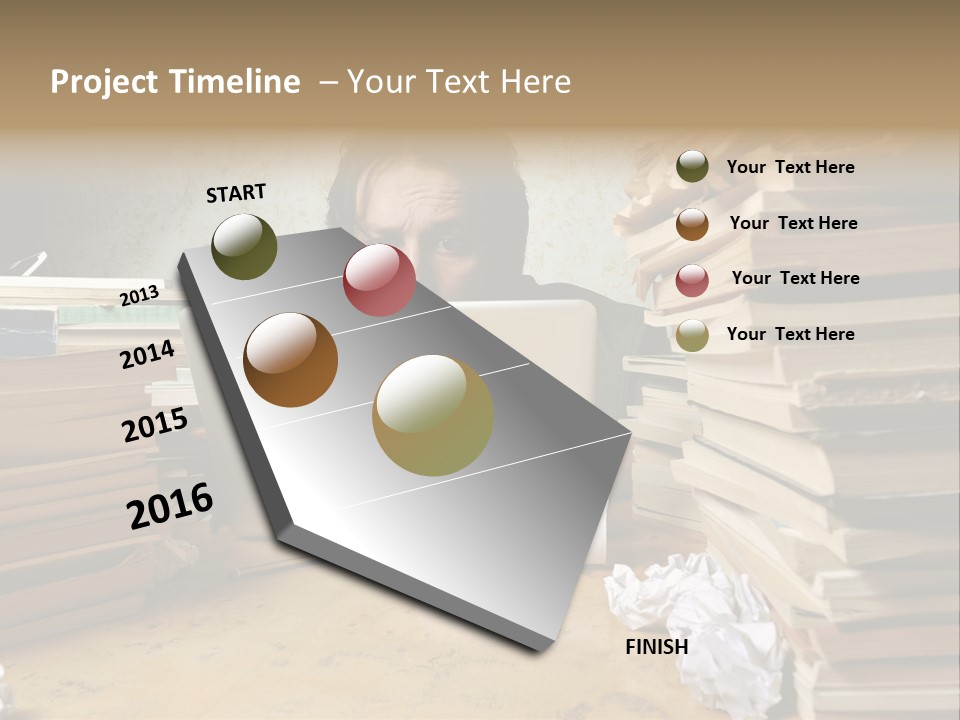 Project Timeline – Your Text Here

START

2013

2014

2015

2016

FINISH

Your Text Here

Your Text Here

Your Text Here

Your Text Here